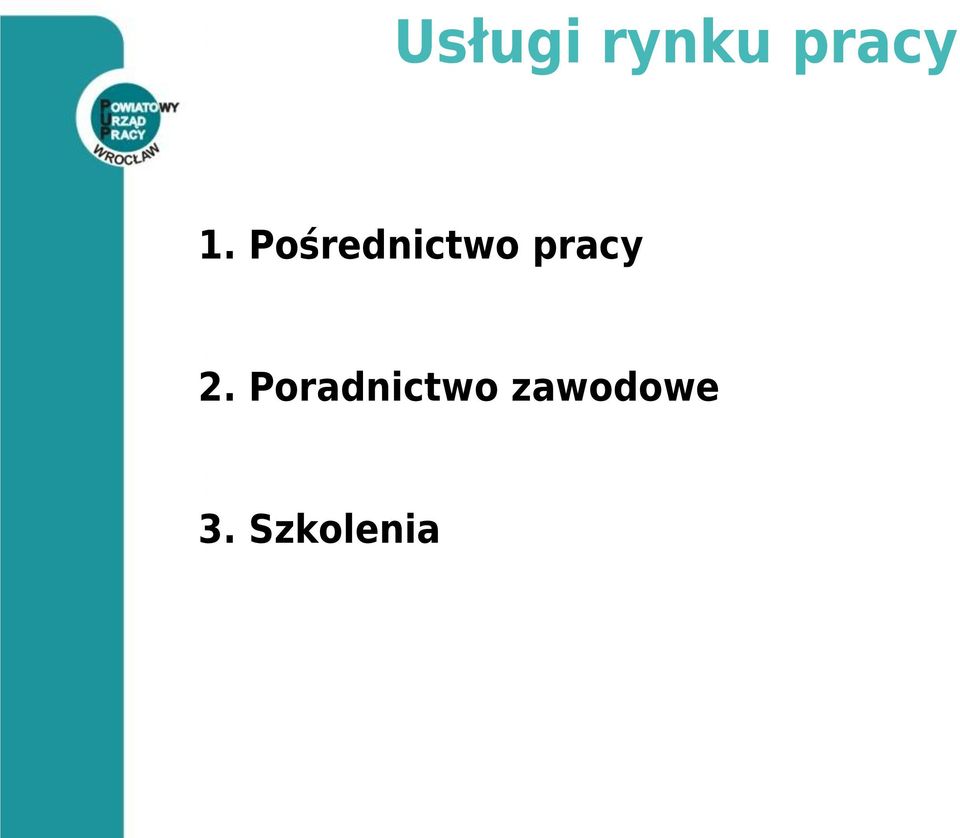 Usługi rynku pracy

POWIATOWY
URZĄD
PRACY
WROCŁAW

1. Pośrednictwo pracy

2. Poradnictwo zawodowe

3. Szkolenia